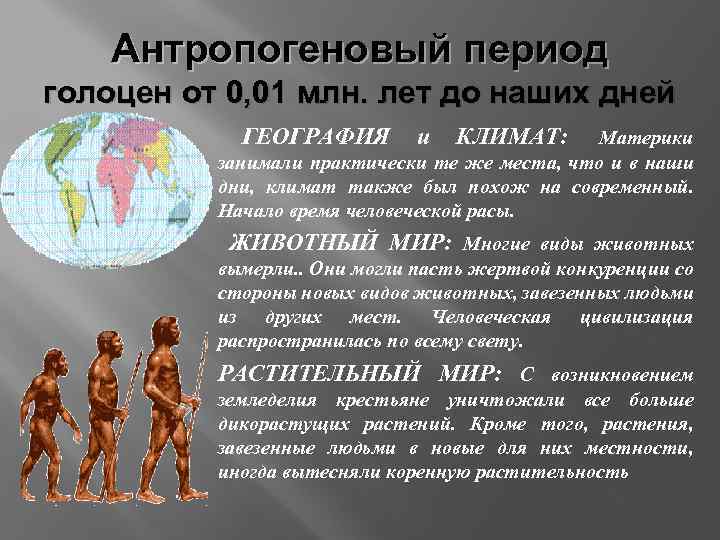 Антропогеновый период
голоцен от 0,01 млн. лет до наших дней

ГЕОГРАФИЯ и КЛИМАТ: Материки занимали практически те же места, что и в наши дни, климат также был похож на современный. Начало время человеческой расы.

ЖИВОТНЫЙ МИР: Многие виды животных вымерли.. Они могли пасть жертвой конкуренции со стороны новых видов животных, завезенных людьми из других мест. Человеческая цивилизация распространилась по всему свету.

РАСТИТЕЛЬНЫЙ МИР: С возникновением земледелия крестьяне уничтожали все больше дикорастущих растений. Кроме того, растения, завезенные людьми в новые для них местности, иногда вытесняли коренную растительность